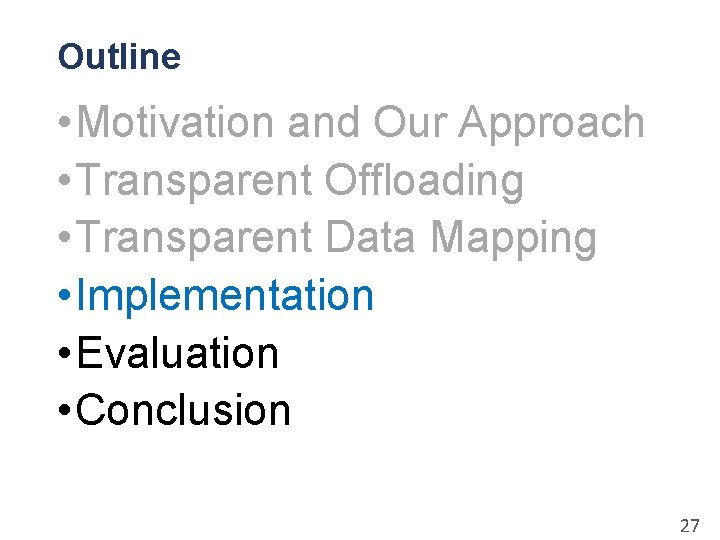 Outline

• Motivation and Our Approach
• Transparent Offloading
• Transparent Data Mapping
• Implementation
• Evaluation
• Conclusion

27